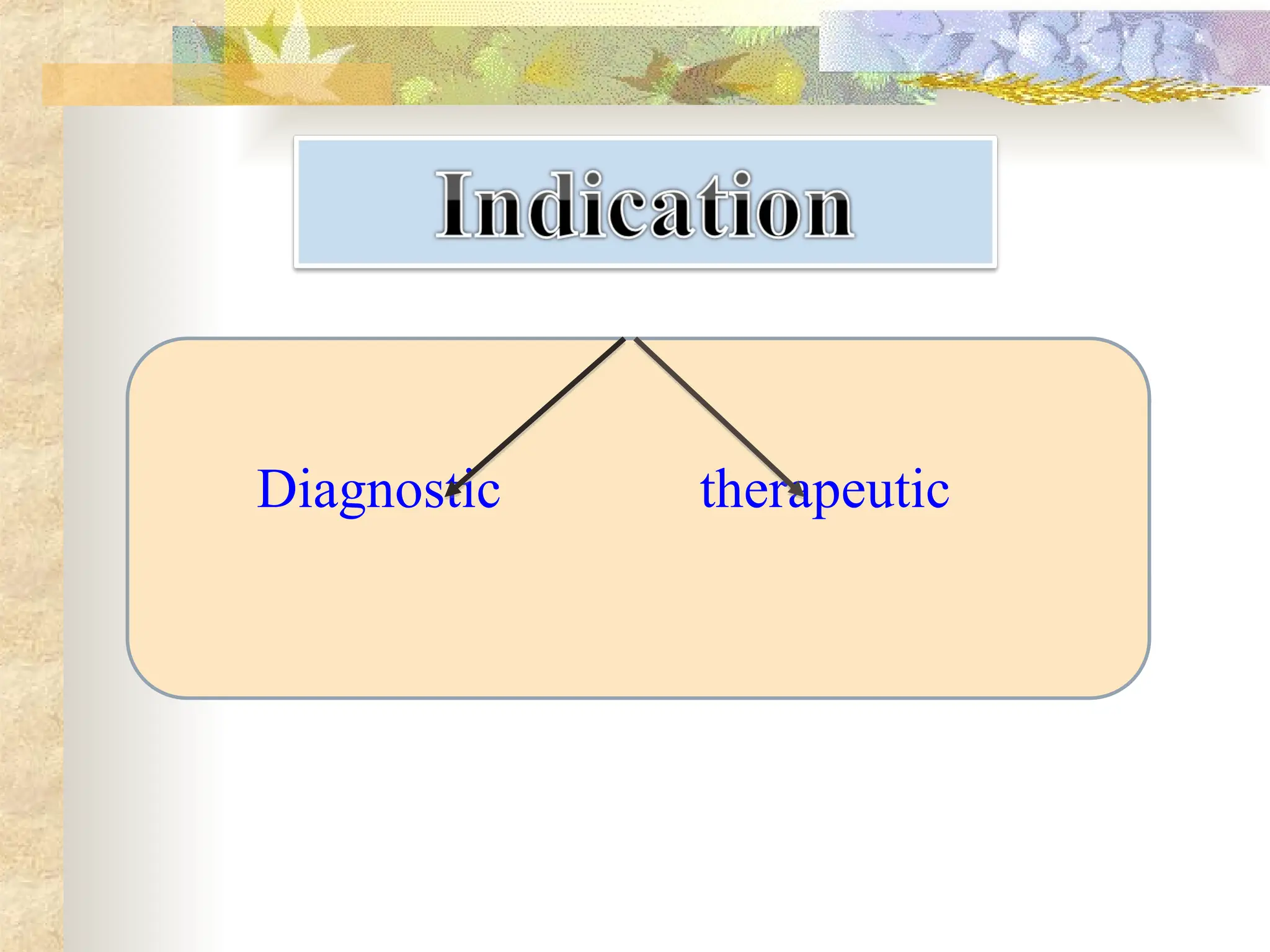 Indication

Diagnostic

therapeutic